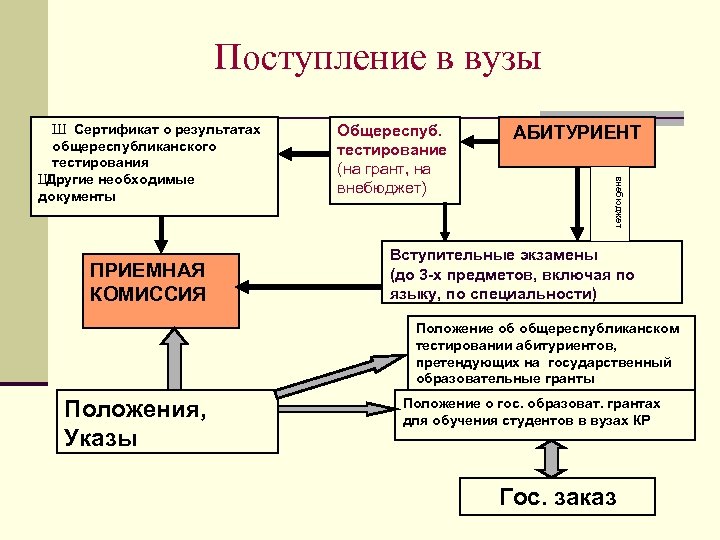 Поступление в вузы

Ш Сертификат о результатах общереспубликанского тестирования
ШДругие необходимые документы

Общереспуб. тестирование (на грант, на внебюджет)

АБИТУРИЕНТ

внебюджет

ПРИЕМНАЯ КОМИССИЯ

Вступительные экзамены (до 3-х предметов, включая по языку, по специальности)

Положение об общереспубликанском тестировании абитуриентов, претендующих на государственный образовательные гранты

Положения, Указы

Положение о гос. образоват. грантах для обучения студентов в вузах КР

Гос. заказ